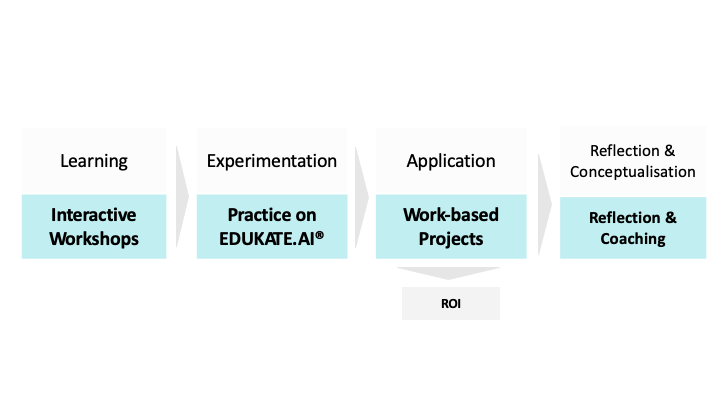 Learning

Interactive Workshops

Experimentation

Practice on EDUKATE.AI®

Application

Work-based Projects

ROI

Reflection & Conceptualisation

Reflection & Coaching